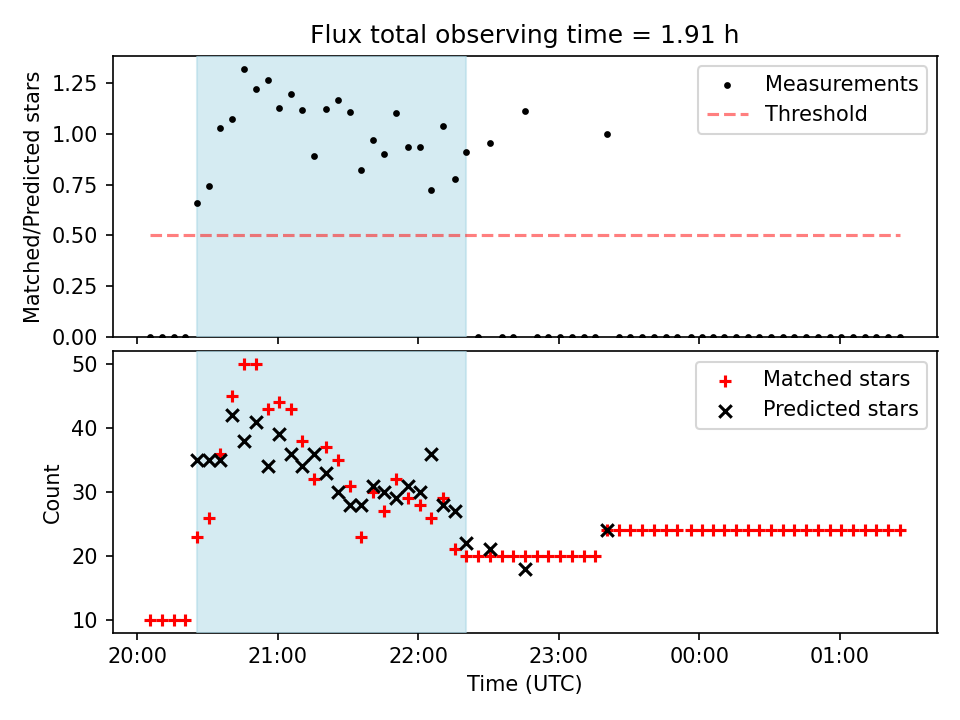 Flux total observing time = 1.91 h

Matched/Predicted stars

1.25
1.00
0.75
0.50
0.25
0.00

Measurements
Threshold

Count

50
40
30
20
10

Matched stars
Predicted stars

20:00
21:00
22:00
23:00
00:00
01:00

Time (UTC)